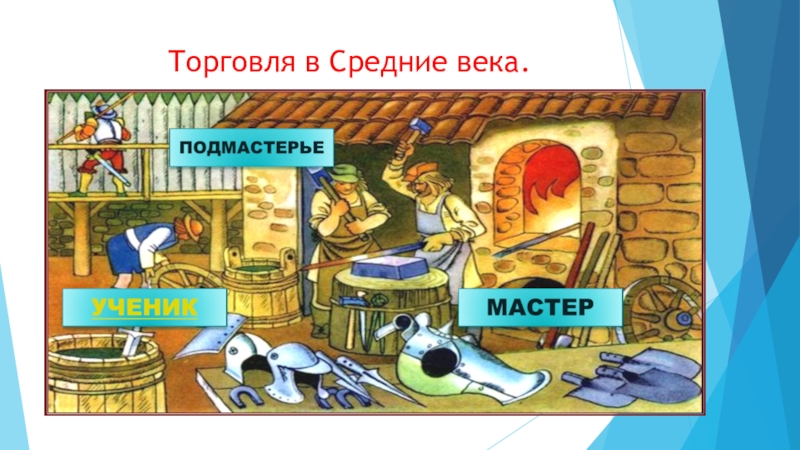 Торговля в Средние века.

ПОДМАСТЕРЬЕ

УЧЕНИК

МАСТЕР